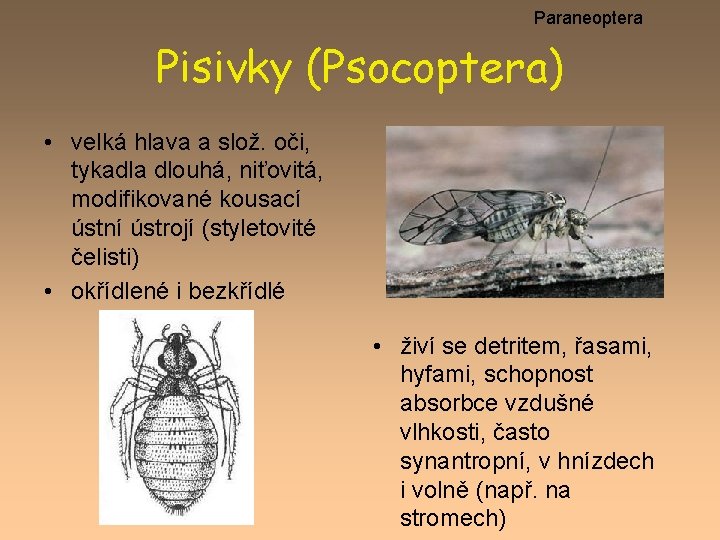 Paraneoptera

Pisivky (Psocoptera)

• velká hlava a slož. oči, tykadla dlouhá, niťovitá, modifikované kousací ústní ústrojí (styletovité čelisti)
• okřídlené i bezkřídlé

• živí se detritem, řasami, hyfami, schopnost absorbce vzdušné vlhkosti, často synantropní, v hnízdech i volně (např. na stromech)